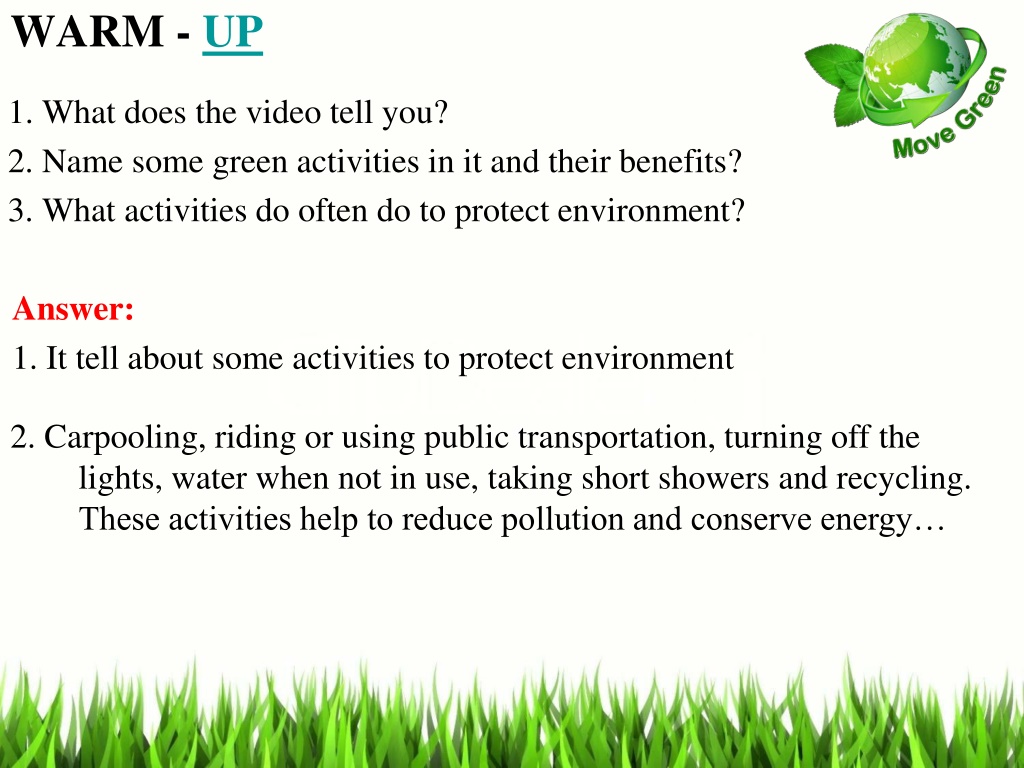 WARM - UP

Move Green

1. What does the video tell you?
2. Name some green activities in it and their benefits?
3. What activities do often do to protect environment?

Answer:
1. It tell about some activities to protect environment

2. Carpooling, riding or using public transportation, turning off the lights, water when not in use, taking short showers and recycling. These activities help to reduce pollution and conserve energy…